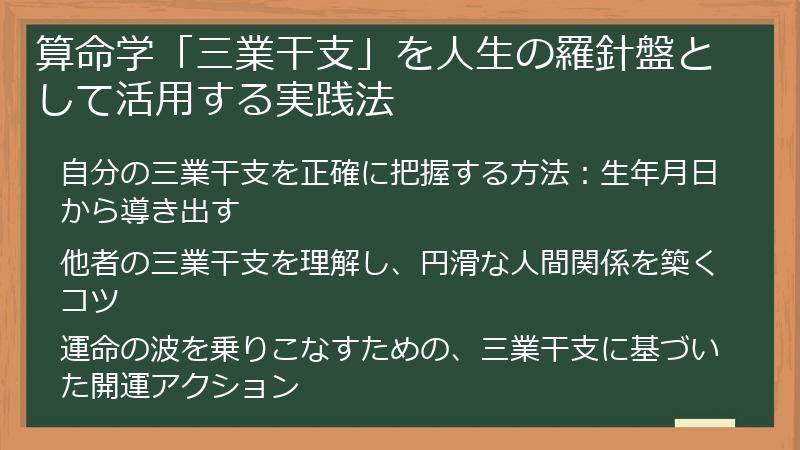 算命学「三業干支」を人生の羅針盤として活用する実践法

自分の三業干支を正確に把握する方法：生年月日から導き出す

他者の三業干支を理解し、円滑な人間関係を築くコツ

運命の波を乗りこなすための、三業干支に基づいた開運アクション